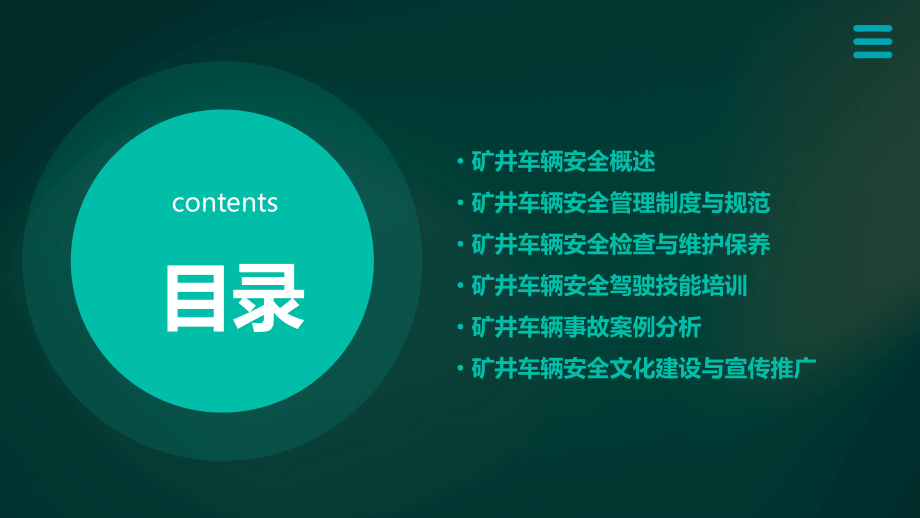 contents

目录

• 矿井车辆安全概述
• 矿井车辆安全管理制度与规范
• 矿井车辆安全检查与维护保养
• 矿井车辆安全驾驶技能培训
• 矿井车辆事故案例分析
• 矿井车辆安全文化建设与宣传推广